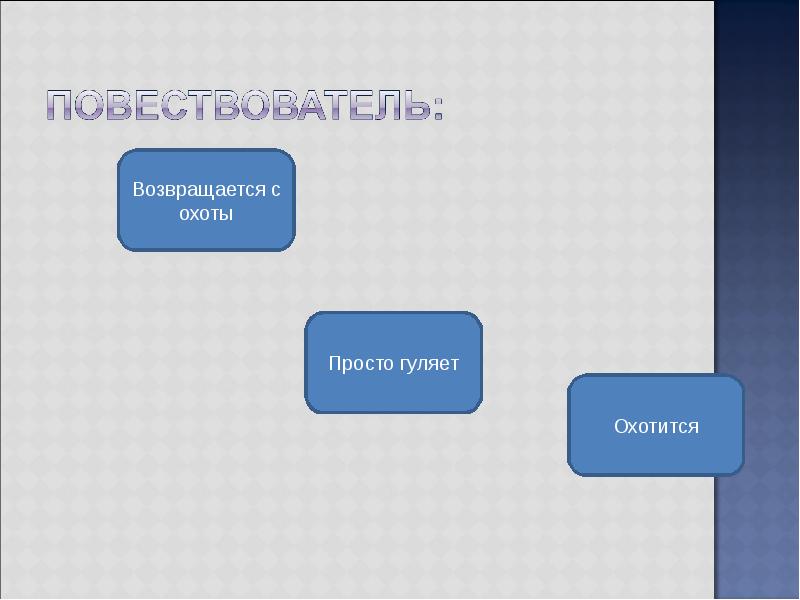 ПОВЕСТВОВАТЕЛЬ:

Возвращается с охоты

Просто гуляет

Охотится